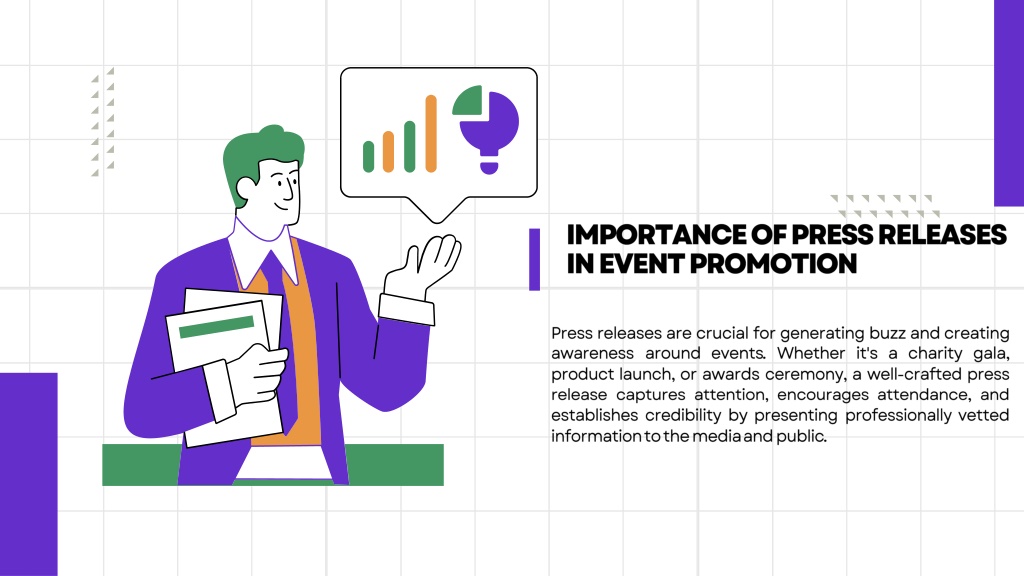 IMPORTANCE OF PRESS RELEASES IN EVENT PROMOTION

Press releases are crucial for generating buzz and creating awareness around events. Whether it's a charity gala, product launch, or awards ceremony, a well-crafted press release captures attention, encourages attendance, and establishes credibility by presenting professionally vetted information to the media and public.